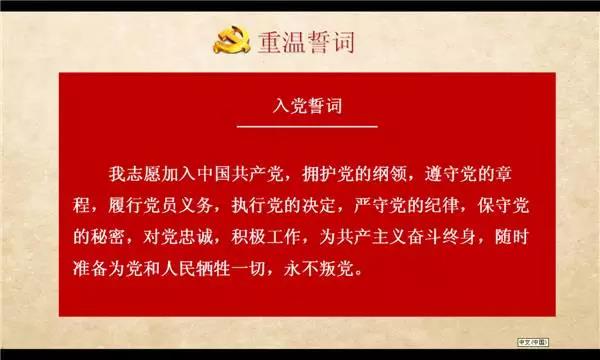 重温誓词

入党誓词

我志愿加入中国共产党，拥护党的纲领，遵守党的章程，履行党员义务，执行党的决定，严守党的纪律，保守党的秘密，对党忠诚，积极工作，为共产主义奋斗终身，随时准备为党和人民牺牲一切，永不叛党。

中文(中国)